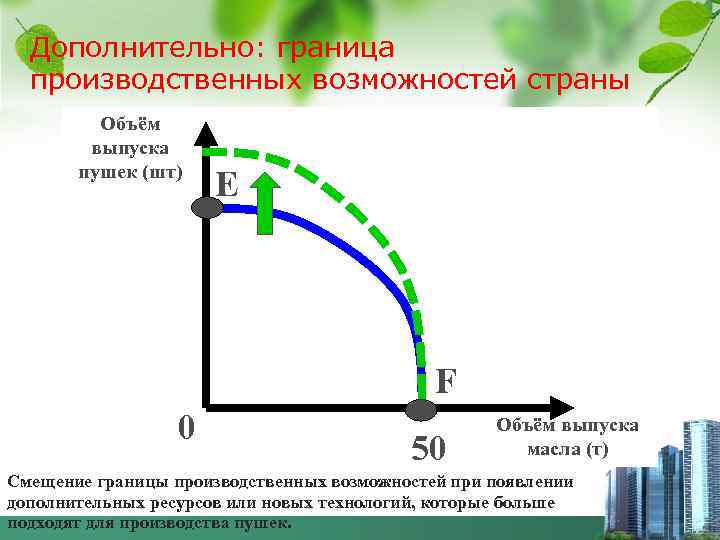 Дополнительно: граница производственных возможностей страны

Объём выпуска пушек (шт)

E

F

0

50

Объём выпуска масла (т)

Смещение границы производственных возможностей при появлении дополнительных ресурсов или новых технологий, которые больше подходят для производства пушек.